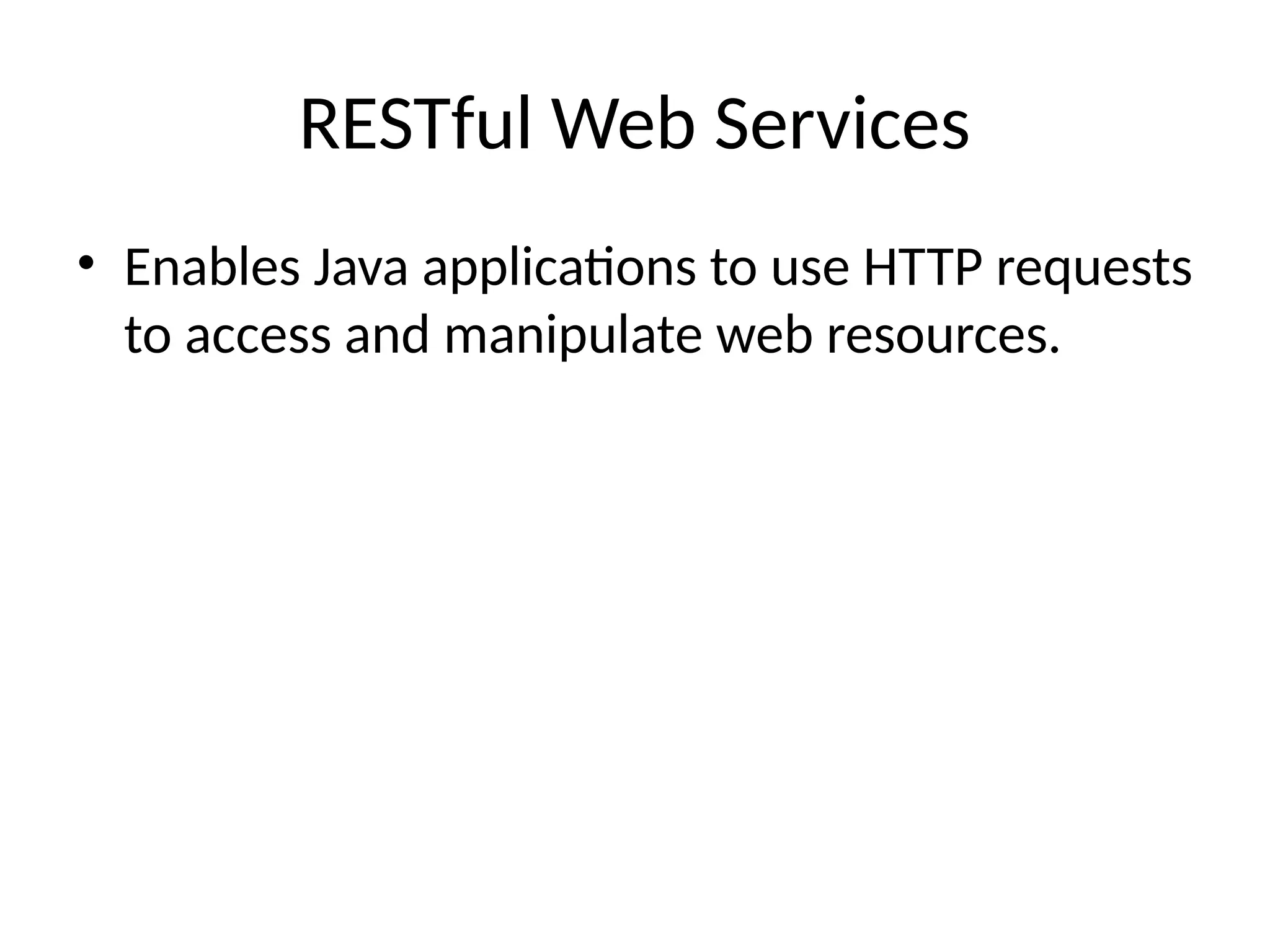 RESTful Web Services

• Enables Java applications to use HTTP requests to access and manipulate web resources.